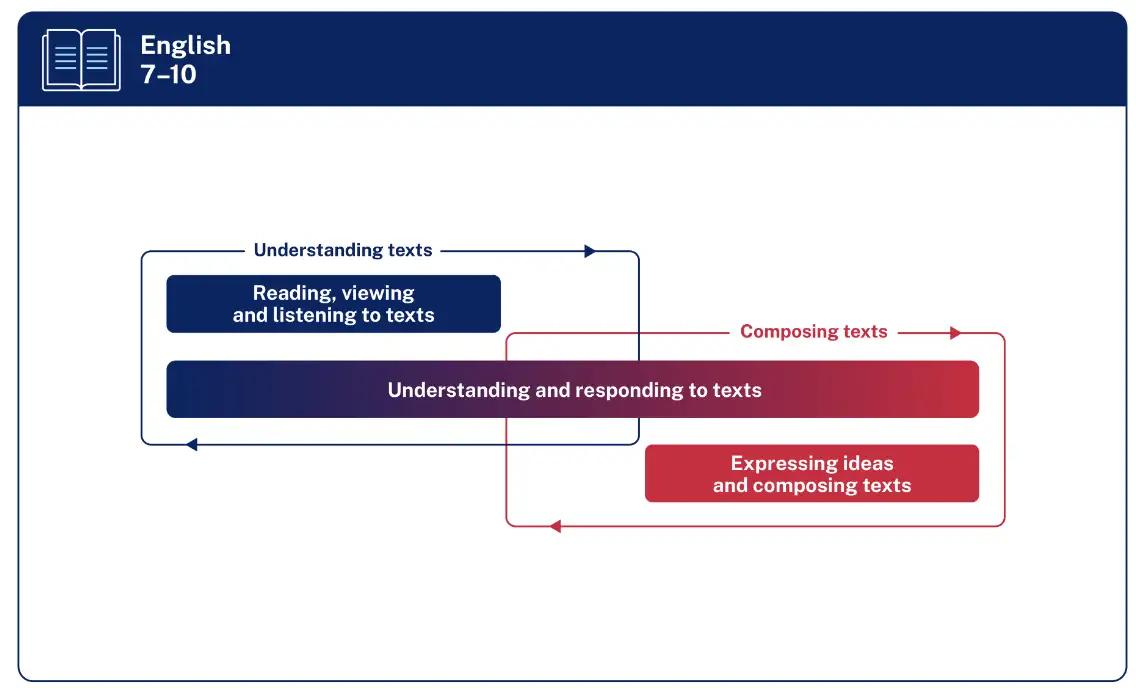 English
7–10

Understanding texts

Reading, viewing and listening to texts

Composing texts

Understanding and responding to texts

Expressing ideas and composing texts